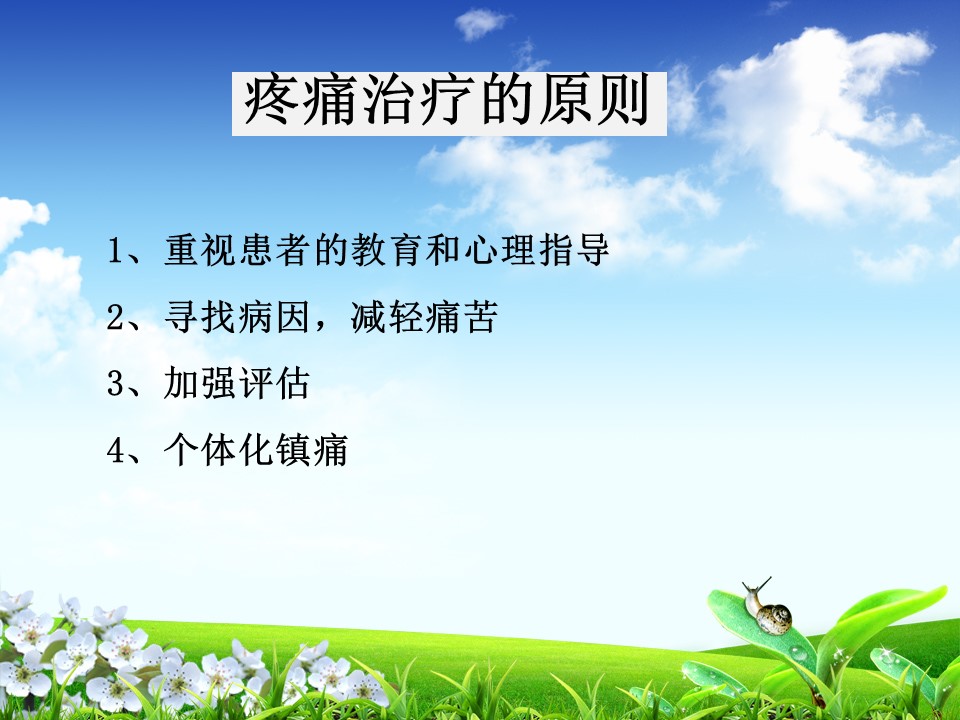 疼痛治疗的原则

1、重视患者的教育和心理指导

2、寻找病因，减轻痛苦

3、加强评估

4、个体化镇痛